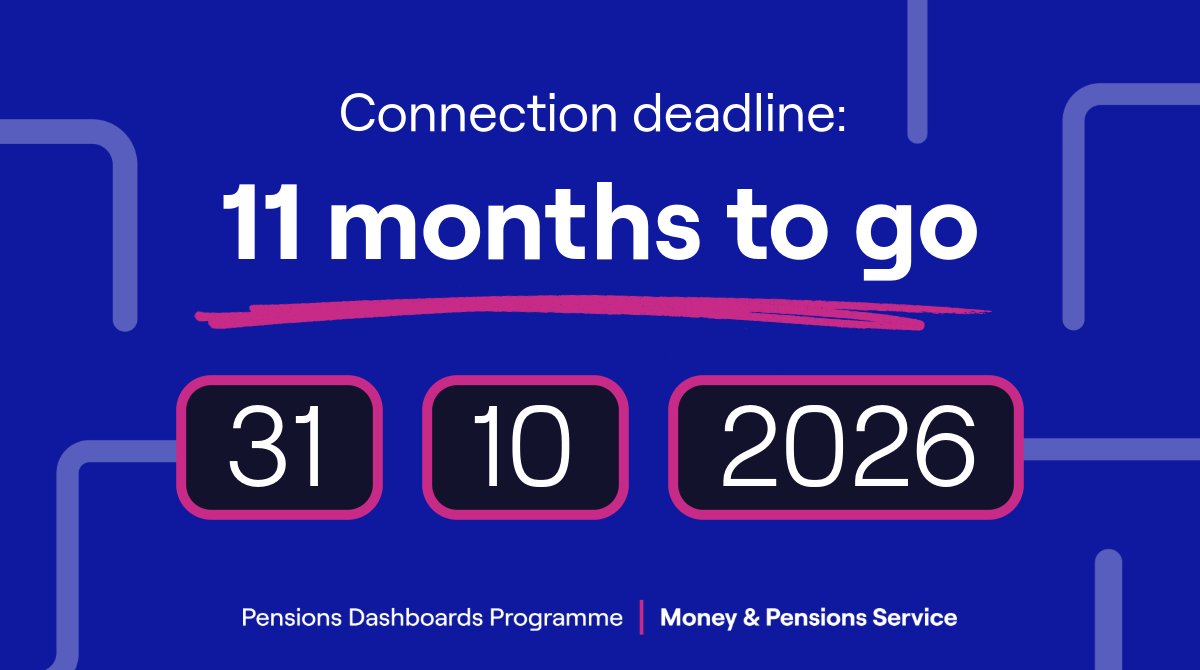 Connection deadline:

11 months to go

31 10 2026

Pensions Dashboards Programme | Money & Pensions Service